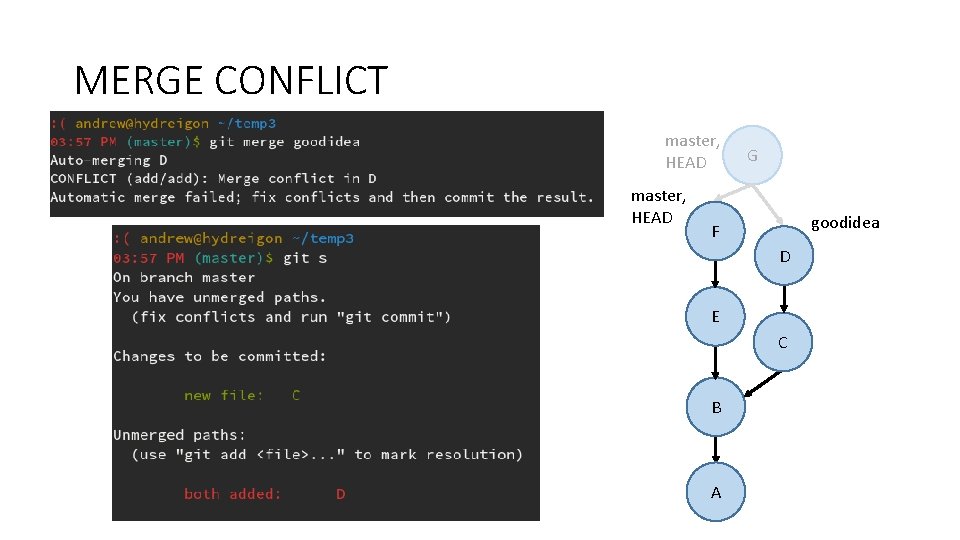 MERGE CONFLICT

:( andrew@hydreigon ~/temp3
03:57 PM (master)$ git merge goodidea
Auto-merging D
CONFLICT (add/add): Merge conflict in D
Automatic merge failed; fix conflicts and then commit the result.

:( andrew@hydreigon ~/temp3
03:57 PM (master)$ git s
On branch master
You have unmerged paths.
  (fix conflicts and run "git commit")

Changes to be committed:

        new file:   C

Unmerged paths:
  (use "git add <file>..." to mark resolution)

        both added:      D

master, HEAD
G
master, HEAD
F
goodidea
D
E
C
B
A